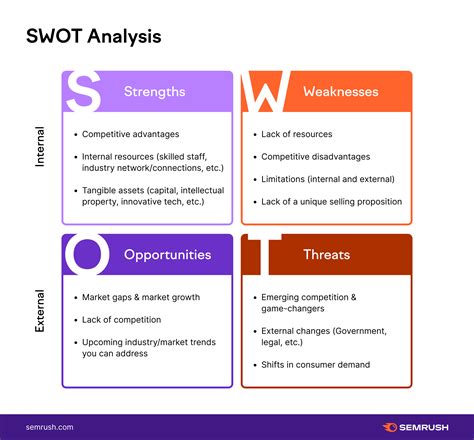 SWOT Analysis

Internal

S Strengths

• Competitive advantages
• Internal resources (skilled staff, industry network/connections, etc.)
• Tangible assets (capital, intellectual property, innovative tech, etc.)

W Weaknesses

• Lack of resources
• Competitive disadvantages
• Limitations (internal and external)
• Lack of a unique selling proposition

External

O Opportunities

• Market gaps & market growth
• Lack of competition
• Upcoming industry/market trends you can address

T Threats

• Emerging competition & game-changers
• External changes (Government, legal, etc.)
• Shifts in consumer demand

semrush.com

SEMRUSH